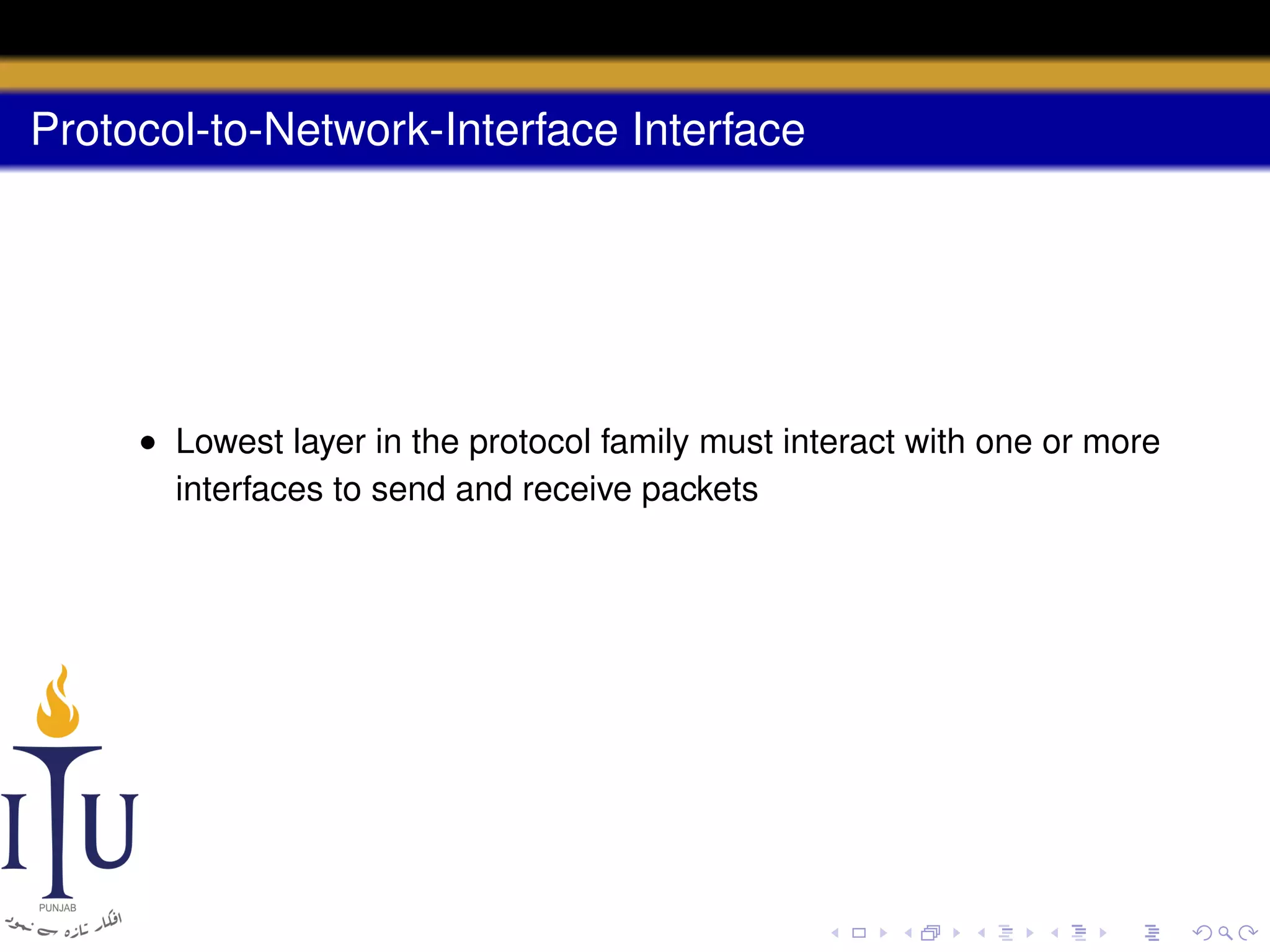 Protocol-to-Network-Interface Interface

• Lowest layer in the protocol family must interact with one or more interfaces to send and receive packets

ITU
PUNJAB
افکار تازہ سے نمود